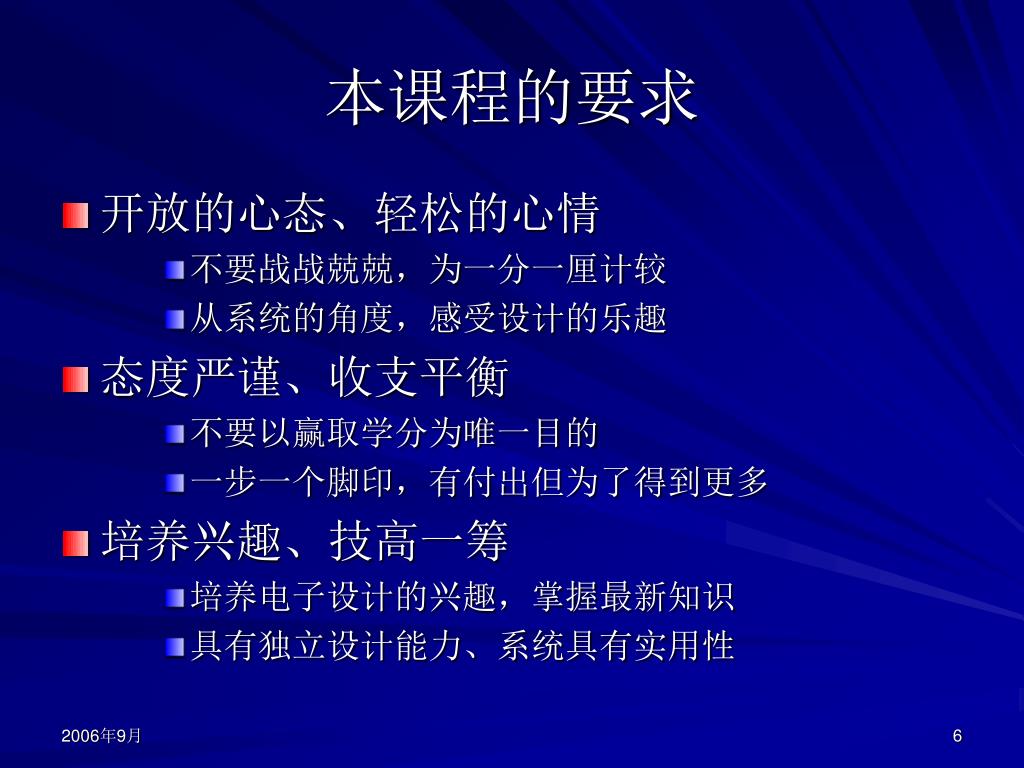 本课程的要求

开放的心态、轻松的心情

不要战战兢兢，为一分一厘计较

从系统的角度，感受设计的乐趣

态度严谨、收支平衡

不要以赢取学分为唯一目的

一步一个脚印，有付出但为了得到更多

培养兴趣、技高一筹

培养电子设计的兴趣，掌握最新知识

具有独立设计能力、系统具有实用性

2006年9月

6